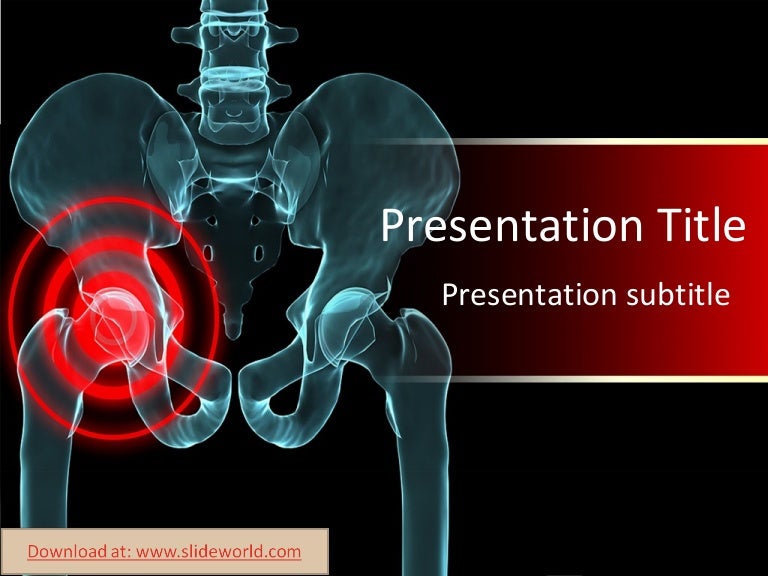 Presentation Title

Presentation subtitle

Download at: www.slideworld.com